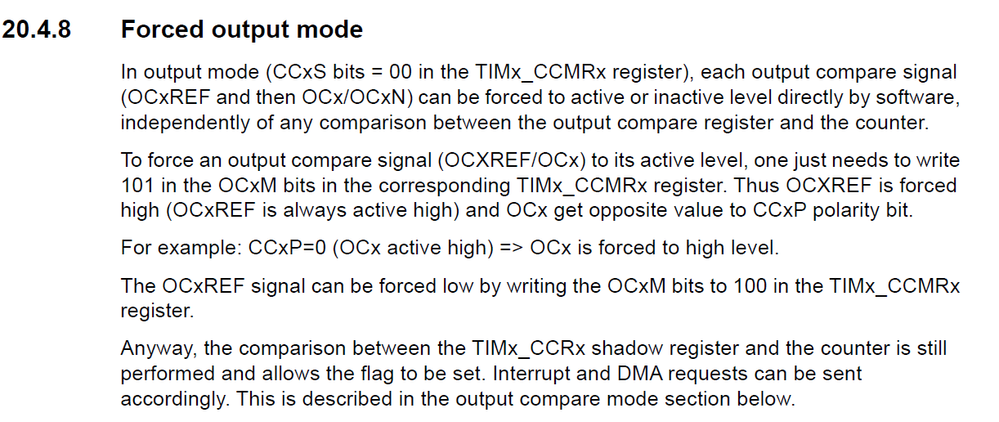 20.4.8 Forced output mode

In output mode (CCxS bits = 00 in the TIMx_CCMRx register), each output compare signal (OCxREF and then OCx/OCxN) can be forced to active or inactive level directly by software, independently of any comparison between the output compare register and the counter.

To force an output compare signal (OCXREF/OCx) to its active level, one just needs to write 101 in the OCxM bits in the corresponding TIMx_CCMRx register. Thus OCXREF is forced high (OCxREF is always active high) and OCx get opposite value to CCxP polarity bit.

For example: CCxP=0 (OCx active high) => OCx is forced to high level.

The OCxREF signal can be forced low by writing the OCxM bits to 100 in the TIMx_CCMRx register.

Anyway, the comparison between the TIMx_CCRx shadow register and the counter is still performed and allows the flag to be set. Interrupt and DMA requests can be sent accordingly. This is described in the output compare mode section below.